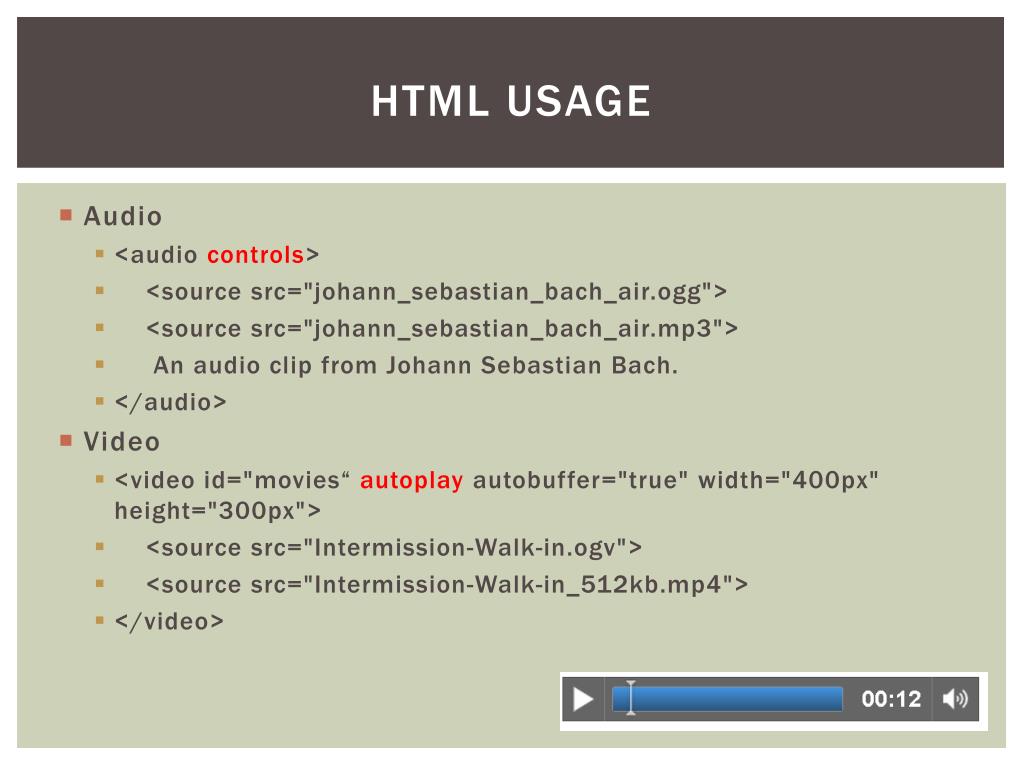 HTML USAGE

Audio
<audio controls>
<source src="johann_sebastian_bach_air.ogg">
<source src="johann_sebastian_bach_air.mp3">
An audio clip from Johann Sebastian Bach.
</audio>
Video
<video id="movies“ autoplay autobuffer="true" width="400px" height="300px">
<source src="Intermission-Walk-in.ogv">
<source src="Intermission-Walk-in_512kb.mp4">
</video>

00:12